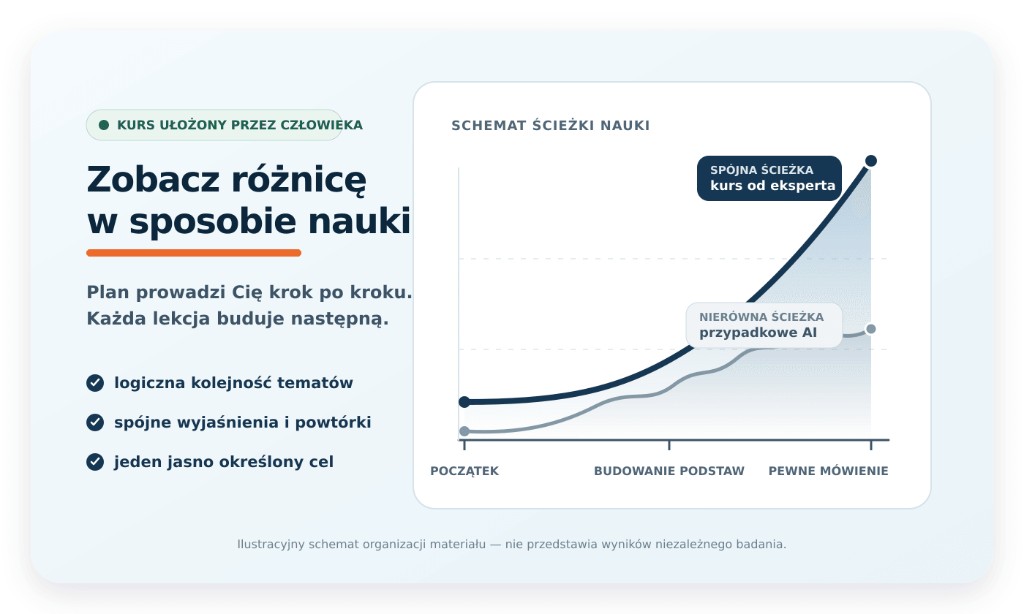 KURS UŁOŻONY PRZEZ CZŁOWIEKA

Zobacz różnicę w sposobie nauki

Plan prowadzi Cię krok po kroku. Każda lekcja buduje następną.

logiczna kolejność tematów

spójne wyjaśnienia i powtórki

jeden jasno określony cel

SCHEMAT ŚCIEŻKI NAUKI

SPÓJNA ŚCIEŻKA
kurs od eksperta

NIERÓWNA ŚCIEŻKA
przypadkowe AI

POCZĄTEK

BUDOWANIE PODSTAW

PEWNE MÓWIENIE

Ilustracyjny schemat organizacji materiału — nie przedstawia wyników niezależnego badania.